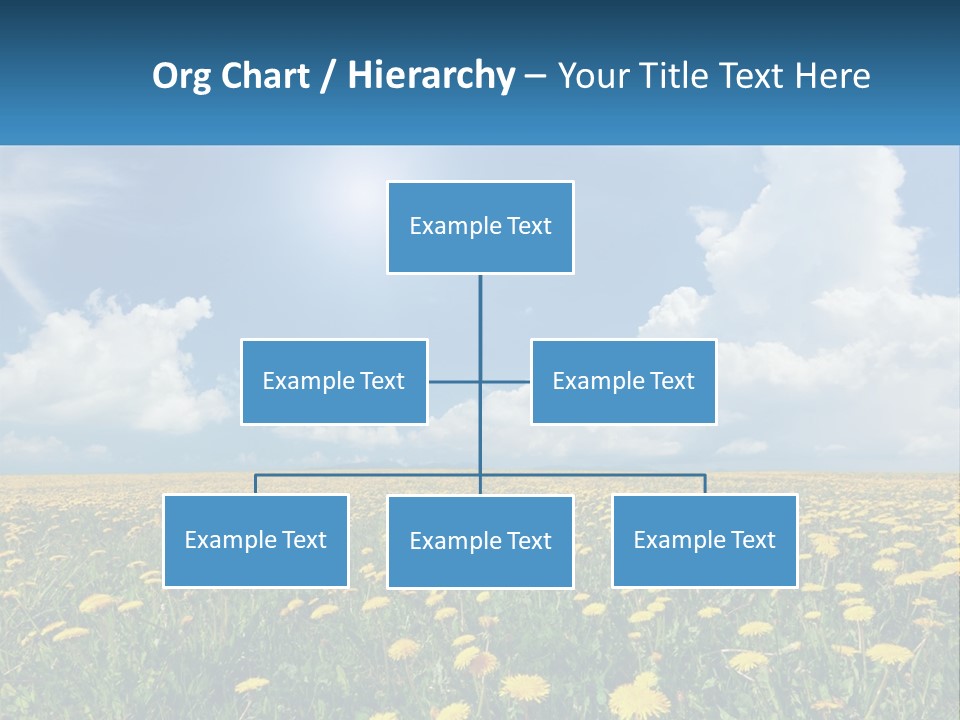 Org Chart / Hierarchy – Your Title Text Here

Example Text

Example Text

Example Text

Example Text

Example Text

Example Text